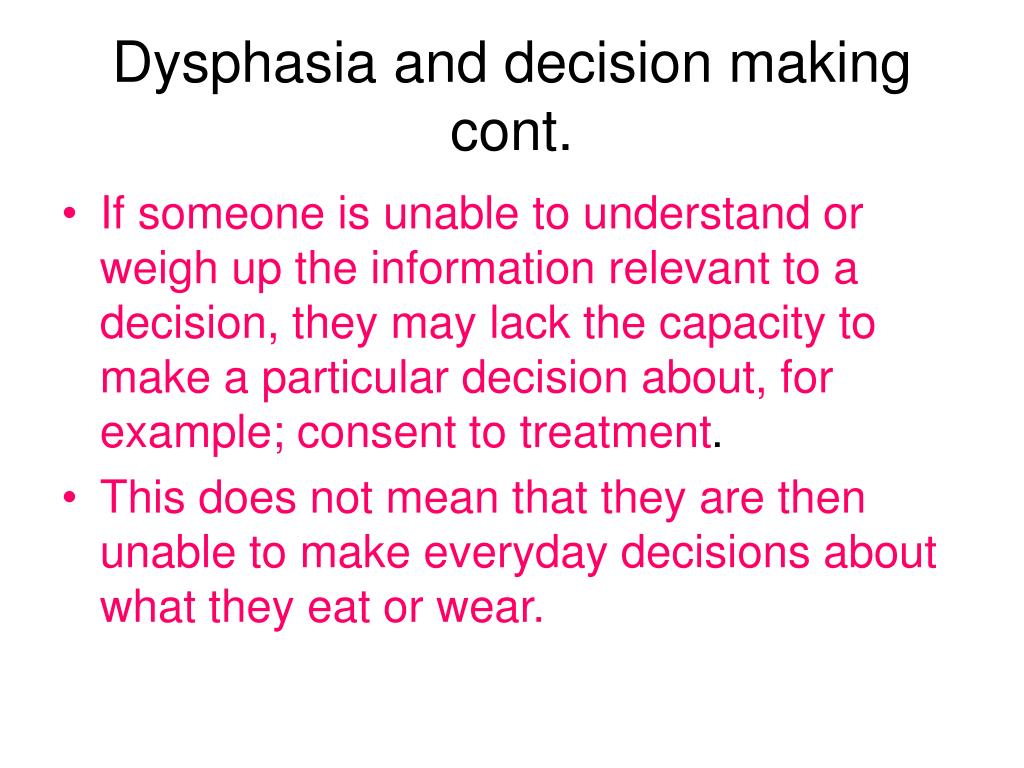 Dysphasia and decision making cont.

• If someone is unable to understand or weigh up the information relevant to a decision, they may lack the capacity to make a particular decision about, for example; consent to treatment.
• This does not mean that they are then unable to make everyday decisions about what they eat or wear.